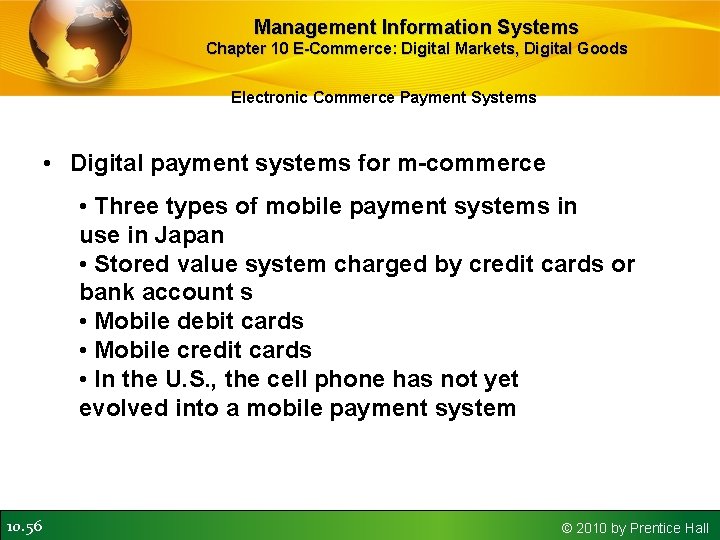 Management Information Systems
Chapter 10 E-Commerce: Digital Markets, Digital Goods

Electronic Commerce Payment Systems

• Digital payment systems for m-commerce

• Three types of mobile payment systems in use in Japan
• Stored value system charged by credit cards or bank account s
• Mobile debit cards
• Mobile credit cards
• In the U.S., the cell phone has not yet evolved into a mobile payment system

10.56

© 2010 by Prentice Hall